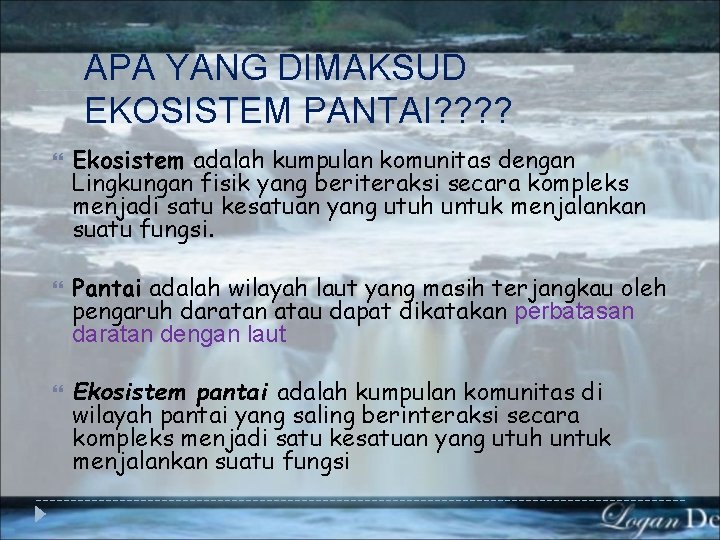 APA YANG DIMAKSUD EKOSISTEM PANTAI????

Ekosistem adalah kumpulan komunitas dengan Lingkungan fisik yang beriteraksi secara kompleks menjadi satu kesatuan yang utuh untuk menjalankan suatu fungsi.

Pantai adalah wilayah laut yang masih terjangkau oleh pengaruh daratan atau dapat dikatakan perbatasan daratan dengan laut

Ekosistem pantai adalah kumpulan komunitas di wilayah pantai yang saling berinteraksi secara kompleks menjadi satu kesatuan yang utuh untuk menjalankan suatu fungsi

Logan De